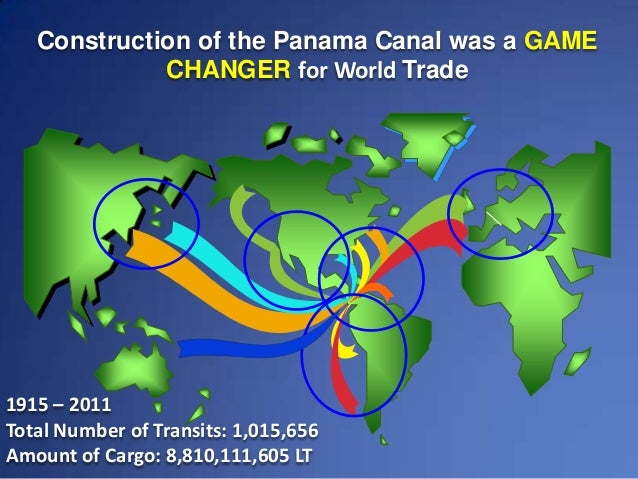 Construction of the Panama Canal was a GAME CHANGER for World Trade

1915 – 2011
Total Number of Transits: 1,015,656
Amount of Cargo: 8,810,111,605 LT